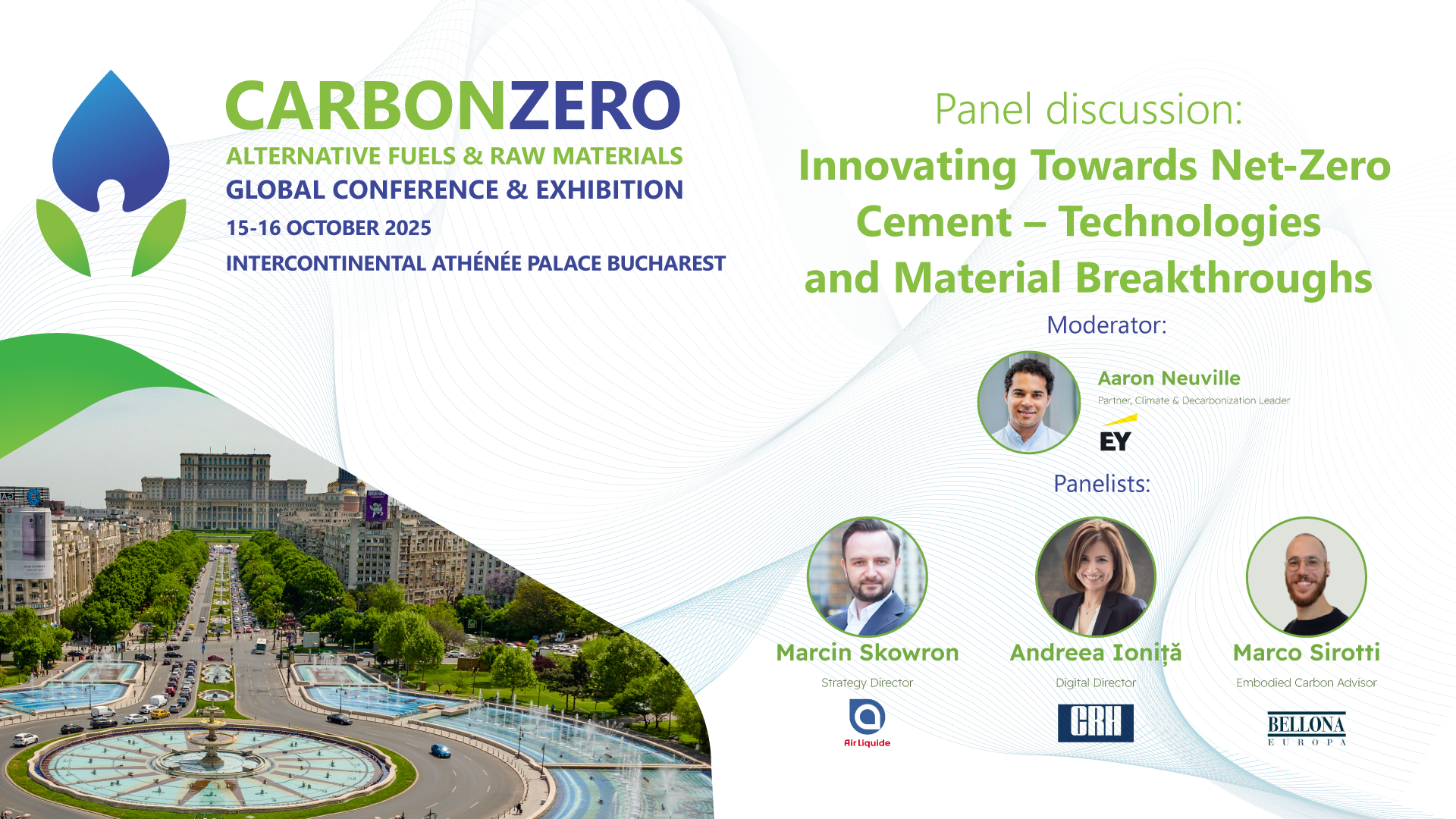 CARBONZERO
ALTERNATIVE FUELS & RAW MATERIALS
GLOBAL CONFERENCE & EXHIBITION
15-16 OCTOBER 2025
INTERCONTINENTAL ATHÉNÉE PALACE BUCHAREST

Panel discussion:
Innovating Towards Net-Zero Cement – Technologies and Material Breakthroughs

Moderator:
Aaron Neuville
Partner, Climate & Decarbonization Leader
EY

Panelists:
Marcin Skowron
Strategy Director
Air Liquide

Andreea Ioniță
Digital Director
CRH

Marco Sirotti
Embodied Carbon Advisor
BELLONA
EUROPA